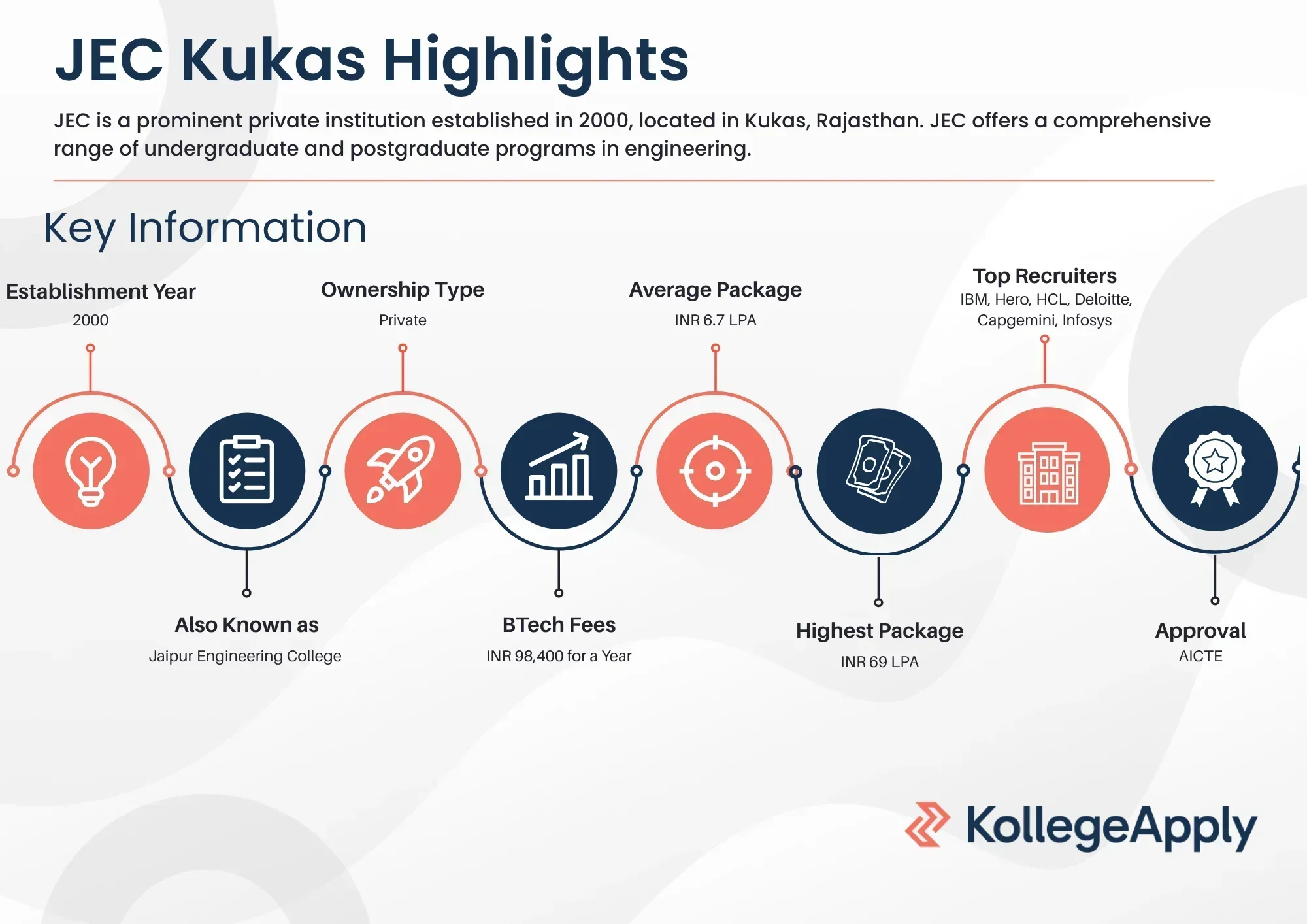 JEC Kukas Highlights

JEC is a prominent private institution established in 2000, located in Kukas, Rajasthan. JEC offers a comprehensive range of undergraduate and postgraduate programs in engineering.

Key Information

Establishment Year
2000

Also Known as
Jaipur Engineering College

Ownership Type
Private

BTech Fees
INR 98,400 for a Year

Average Package
INR 6.7 LPA

Highest Package
INR 69 LPA

Top Recruiters
IBM, Hero, HCL, Deloitte, Capgemini, Infosys

Approval
AICTE

KollegeApply